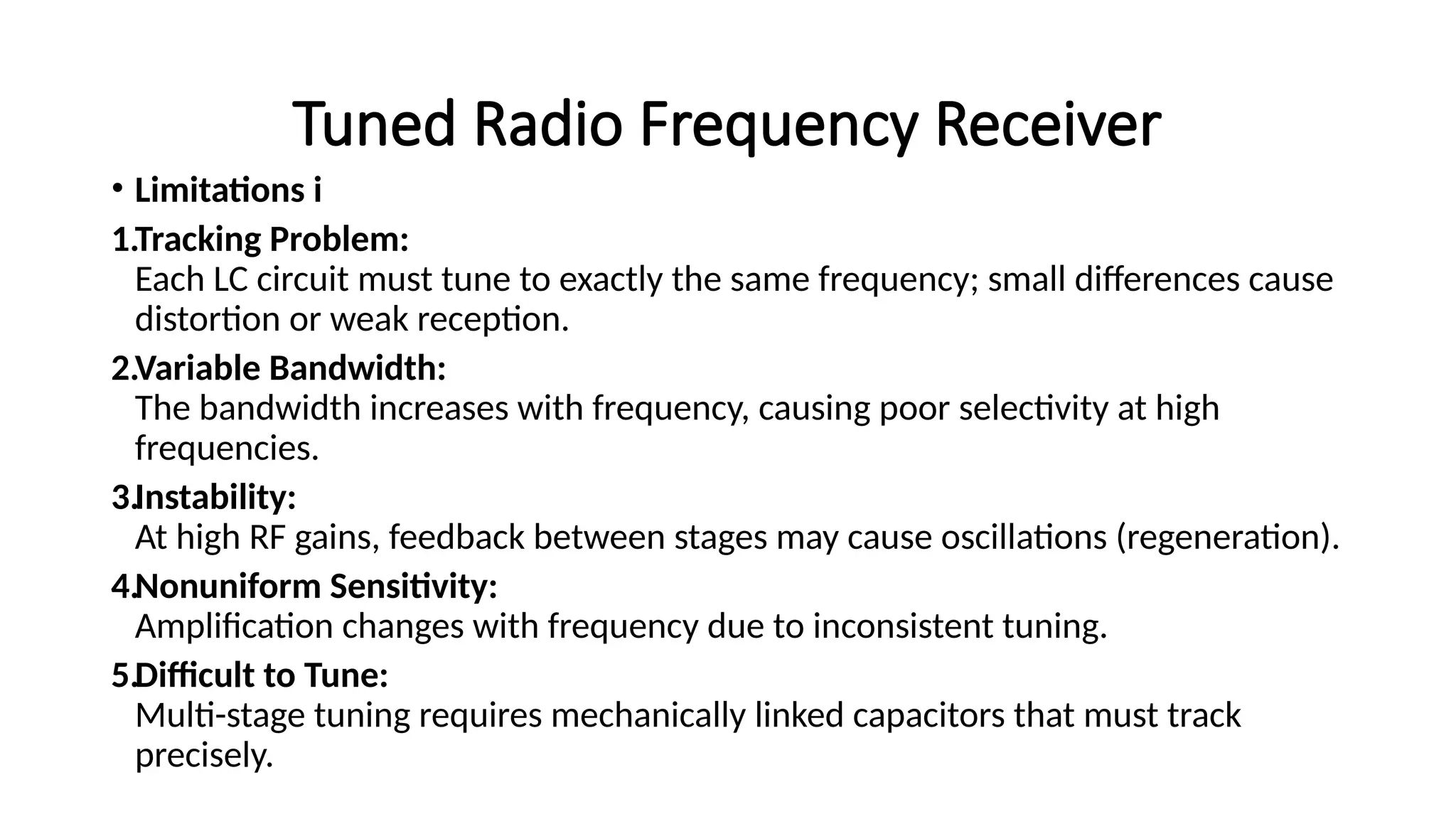 Tuned Radio Frequency Receiver

• Limitations i

1.Tracking Problem:
Each LC circuit must tune to exactly the same frequency; small differences cause distortion or weak reception.

2.Variable Bandwidth:
The bandwidth increases with frequency, causing poor selectivity at high frequencies.

3.Instability:
At high RF gains, feedback between stages may cause oscillations (regeneration).

4.Nonuniform Sensitivity:
Amplification changes with frequency due to inconsistent tuning.

5.Difficult to Tune:
Multi-stage tuning requires mechanically linked capacitors that must track precisely.